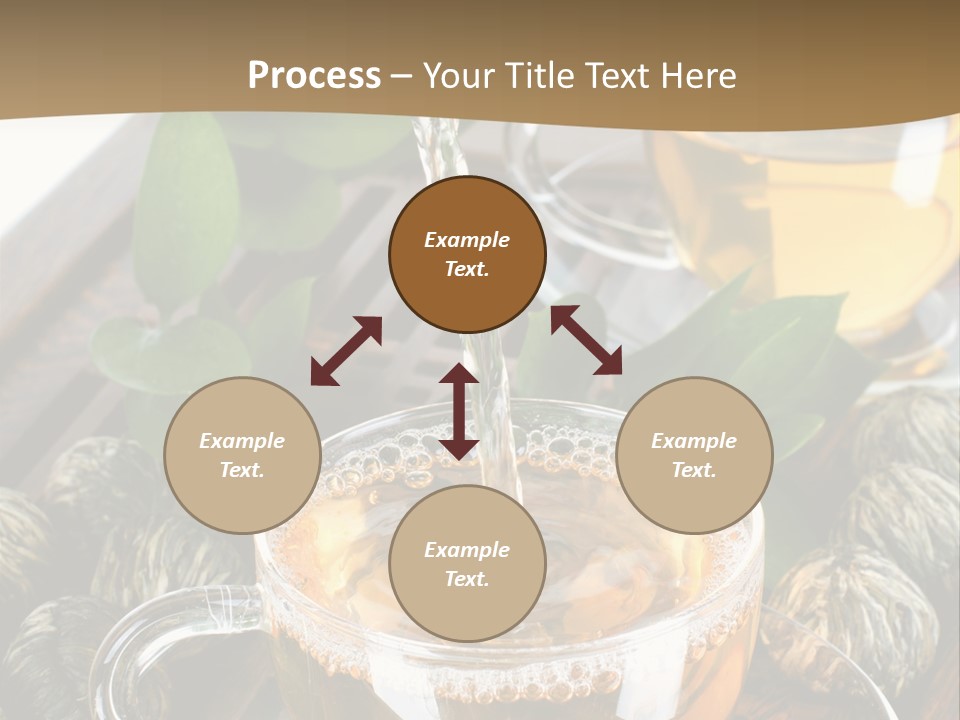 Process – Your Title Text Here

Example Text.

Example Text.

Example Text.

Example Text.